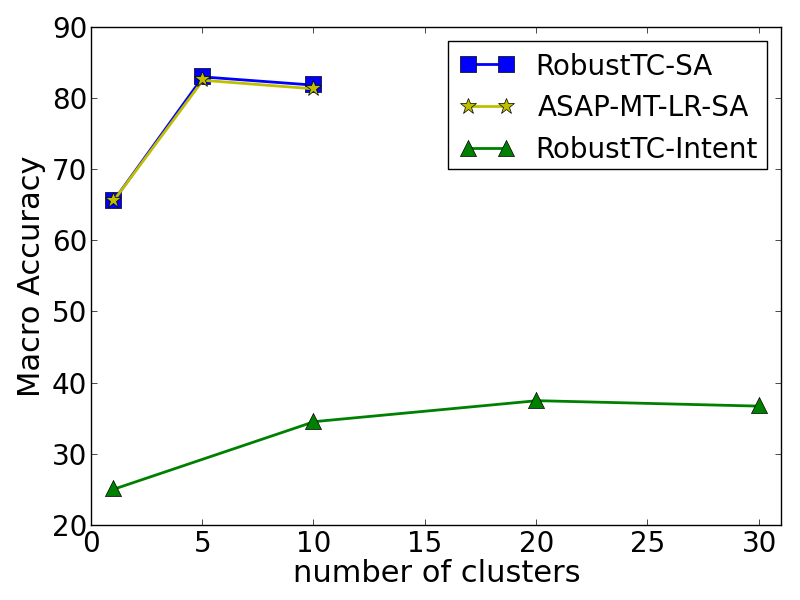 90
80
70
60
50
40
30
20
Macro Accuracy
RobustTC-SA
ASAP-MT-LR-SA
RobustTC-Intent
0
5
10
15
20
25
30
number of clusters